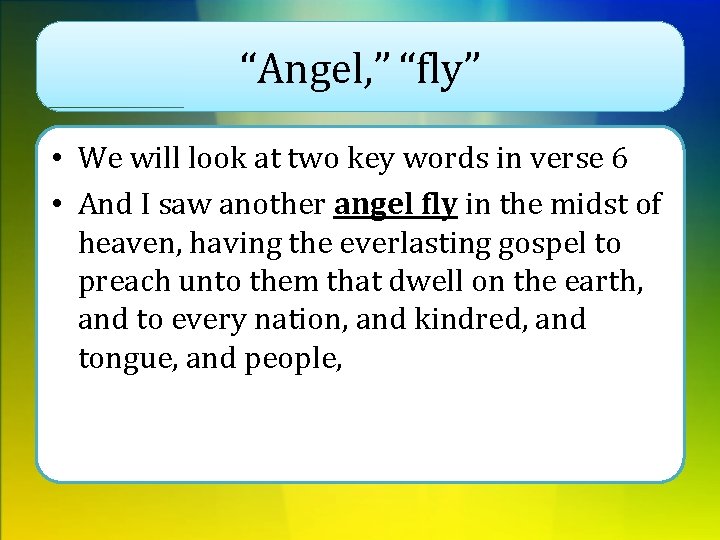 “Angel,” “fly”

• We will look at two key words in verse 6
• And I saw another angel fly in the midst of heaven, having the everlasting gospel to preach unto them that dwell on the earth, and to every nation, and kindred, and tongue, and people,